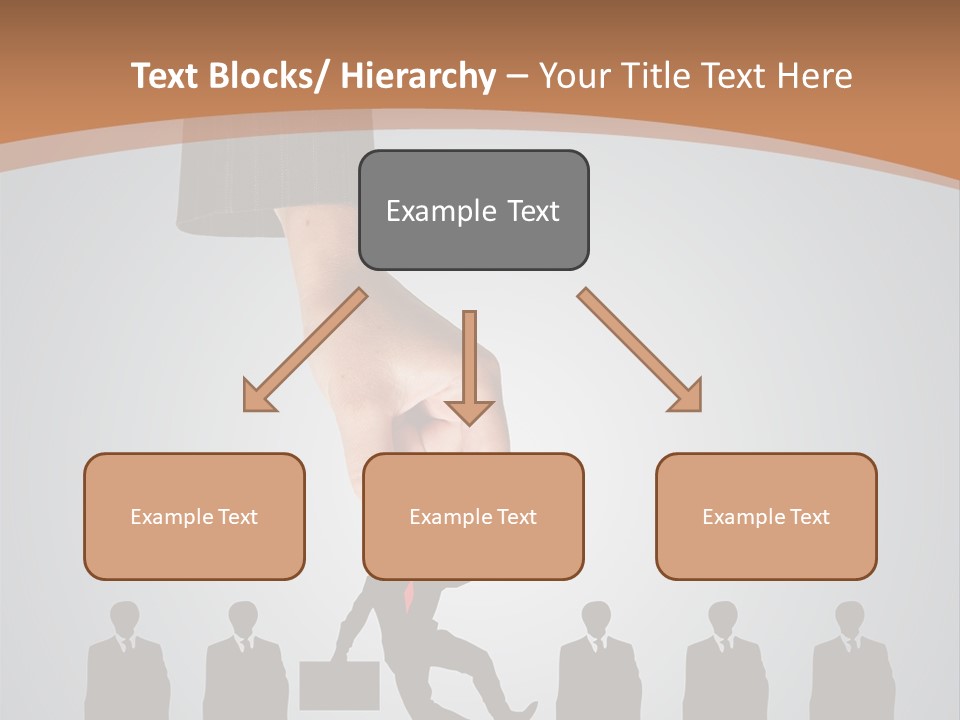 Text Blocks/ Hierarchy – Your Title Text Here

Example Text

Example Text

Example Text

Example Text